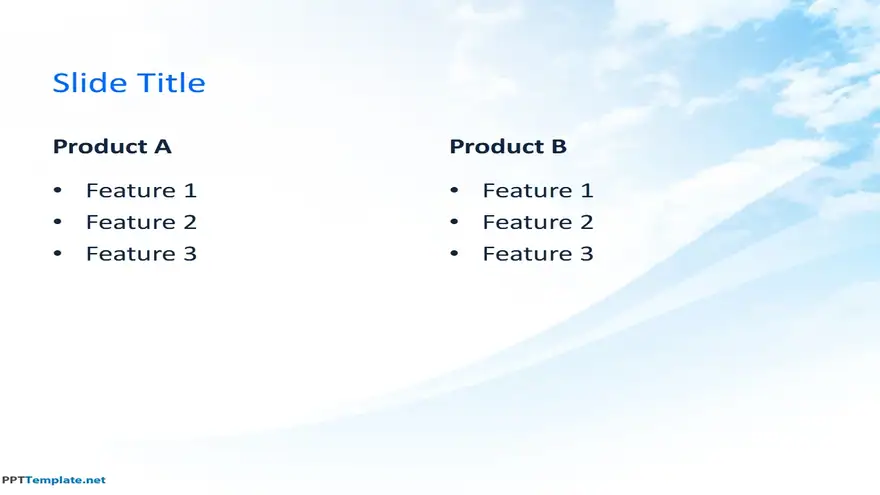 Slide Title

Product A

• Feature 1
• Feature 2
• Feature 3

Product B

• Feature 1
• Feature 2
• Feature 3

PPTTemplate.net